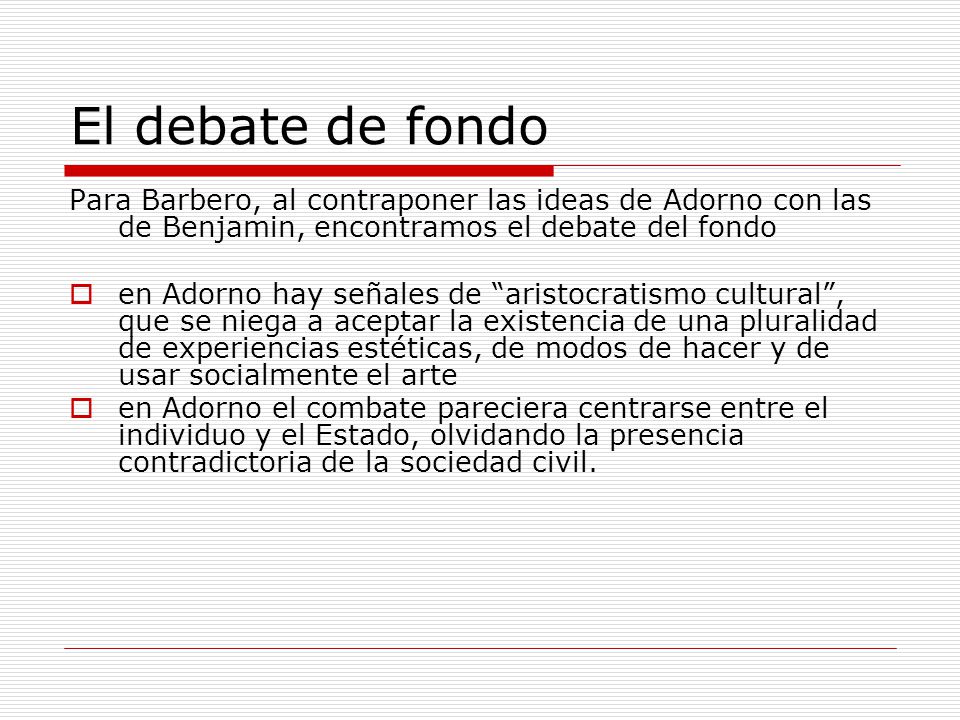 El debate de fondo

Para Barbero, al contraponer las ideas de Adorno con las de Benjamin, encontramos el debate del fondo

en Adorno hay señales de “aristocratismo cultural”, que se niega a aceptar la existencia de una pluralidad de experiencias estéticas, de modos de hacer y de usar socialmente el arte

en Adorno el combate pareciera centrarse entre el individuo y el Estado, olvidando la presencia contradictoria de la sociedad civil.